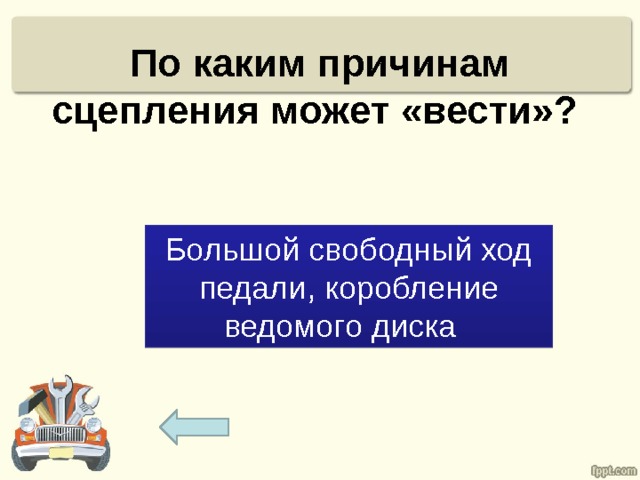 По каким причинам сцепления может «вести»?

Большой свободный ход педали, коробление ведомого диска

fppt.com